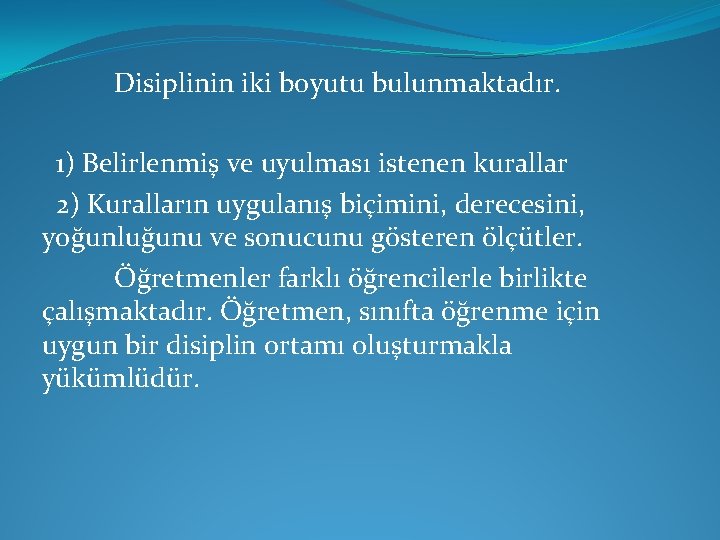 Disiplinin iki boyutu bulunmaktadır.

1) Belirlenmiş ve uyulması istenen kurallar
2) Kuralların uygulanış biçimini, derecesini, yoğunluğunu ve sonucunu gösteren ölçütler.

Öğretmenler farklı öğrencilerle birlikte çalışmaktadır. Öğretmen, sınıfta öğrenme için uygun bir disiplin ortamı oluşturmakla yükümlüdür.